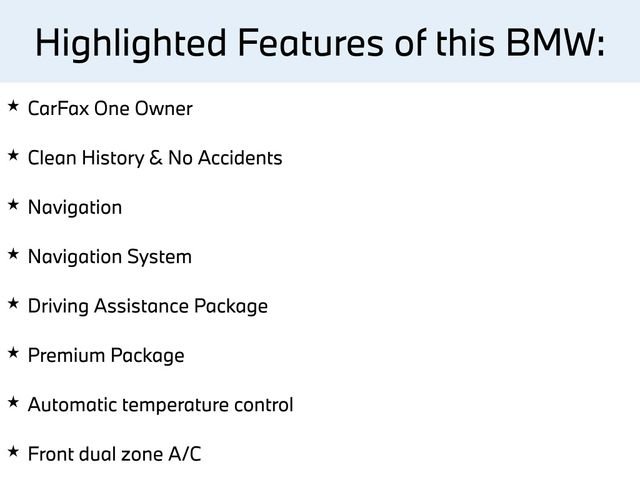 Highlighted Features of this BMW:

★ CarFax One Owner

★ Clean History & No Accidents

★ Navigation

★ Navigation System

★ Driving Assistance Package

★ Premium Package

★ Automatic temperature control

★ Front dual zone A/C